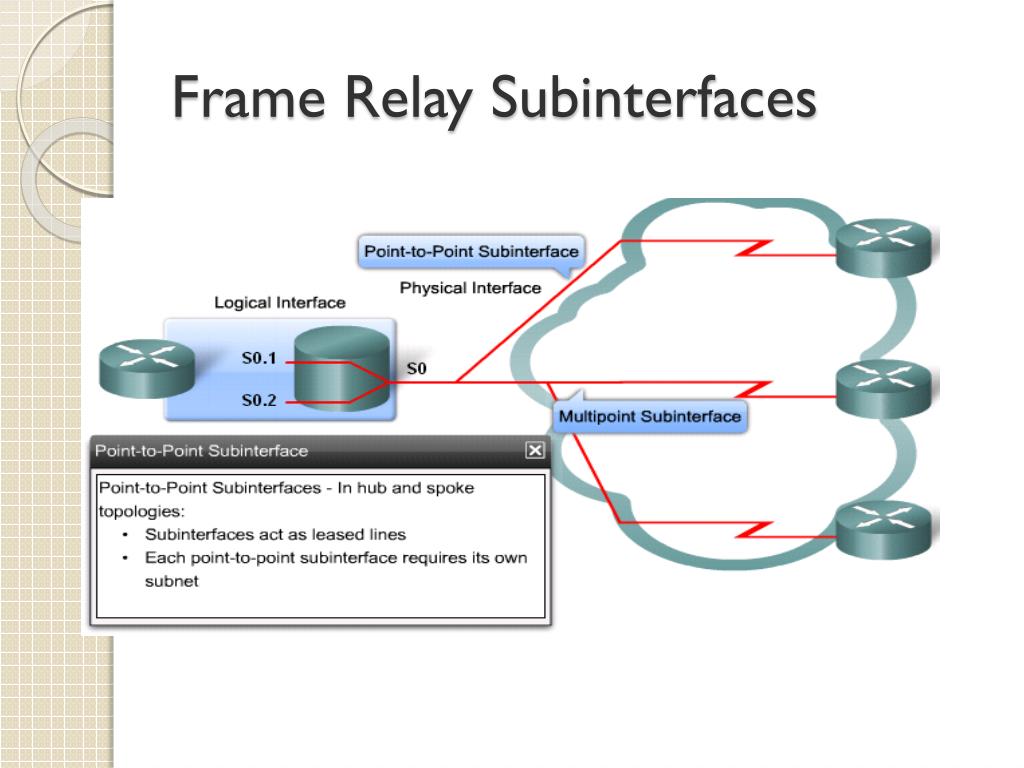 Frame Relay Subinterfaces

Point-to-Point Subinterface

Physical Interface

Logical Interface

S0.1

S0.2

S0

Multipoint Subinterface

Point-to-Point Subinterface

Point-to-Point Subinterfaces - In hub and spoke topologies:
• Subinterfaces act as leased lines
• Each point-to-point subinterface requires its own subnet